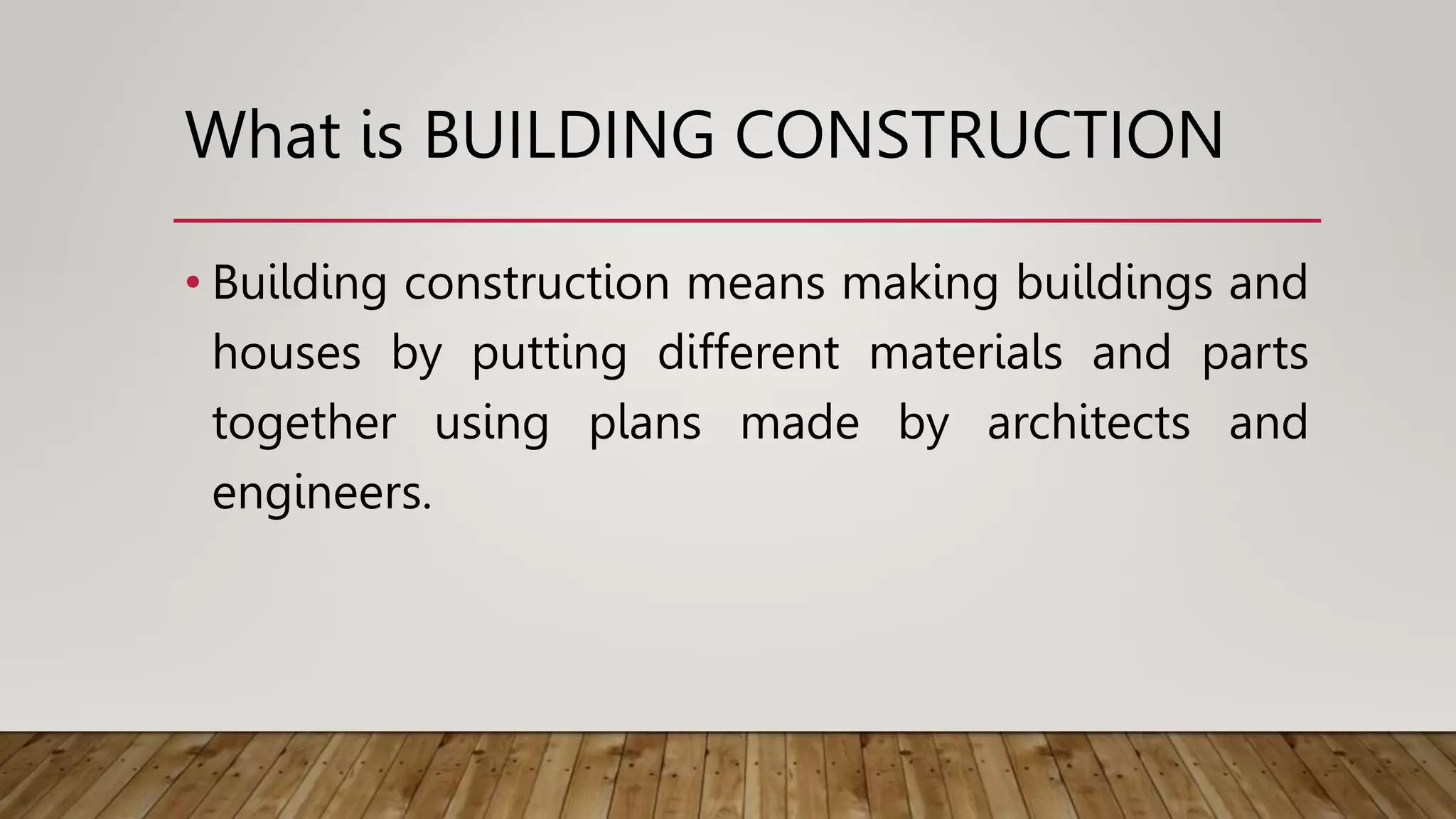 What is BUILDING CONSTRUCTION

• Building construction means making buildings and houses by putting different materials and parts together using plans made by architects and engineers.